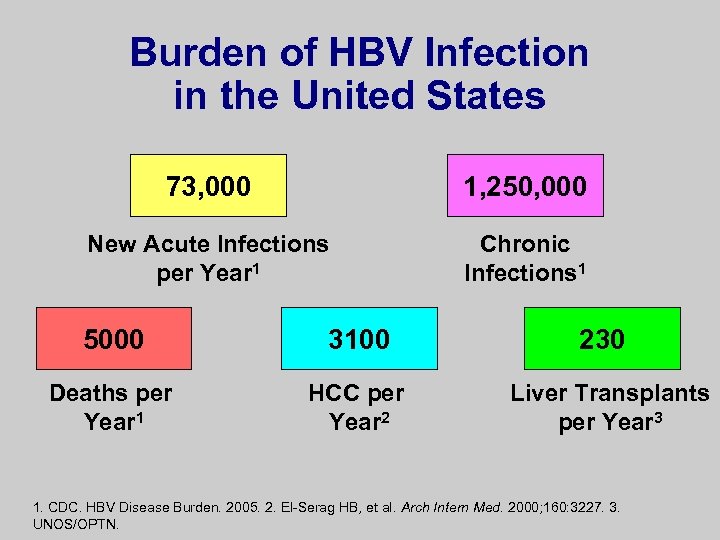 Burden of HBV Infection in the United States

73,000

New Acute Infections per Year$^1$

1,250,000

Chronic Infections$^1$

5000

Deaths per Year$^1$

3100

HCC per Year$^2$

230

Liver Transplants per Year$^3$

1. CDC. HBV Disease Burden. 2005. 2. El-Serag HB, et al. Arch Intern Med. 2000;160:3227. 3. UNOS/OPTN.